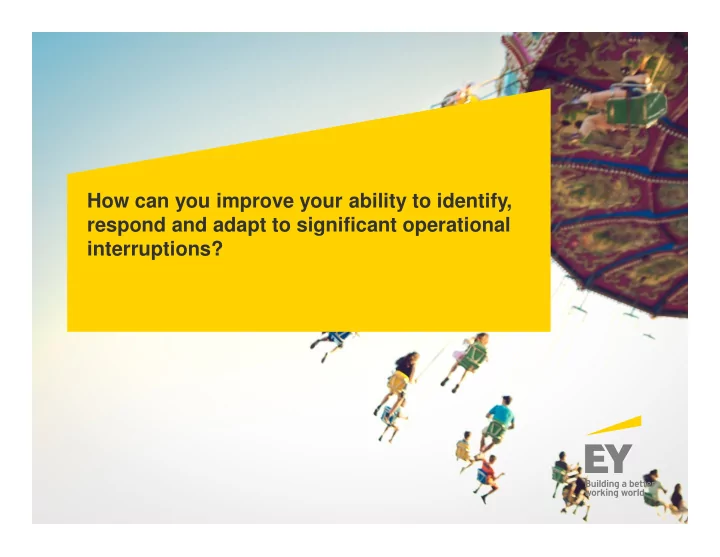 How can you improve your ability to identify, respond and adapt to significant operational interruptions?

EY
Building a better working world